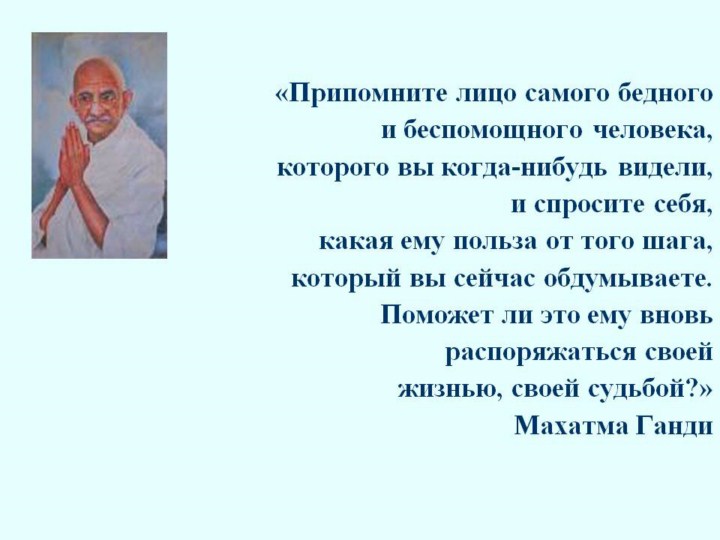 «Припомните лицо самого бедного
и беспомощного человека,
которого вы когда-нибудь видели,
и спросите себя,
какая ему польза от того шага,
который вы сейчас обдумываете.
Поможет ли это ему вновь
распоряжаться своей
жизнью, своей судьбой?»
Махатма Ганди